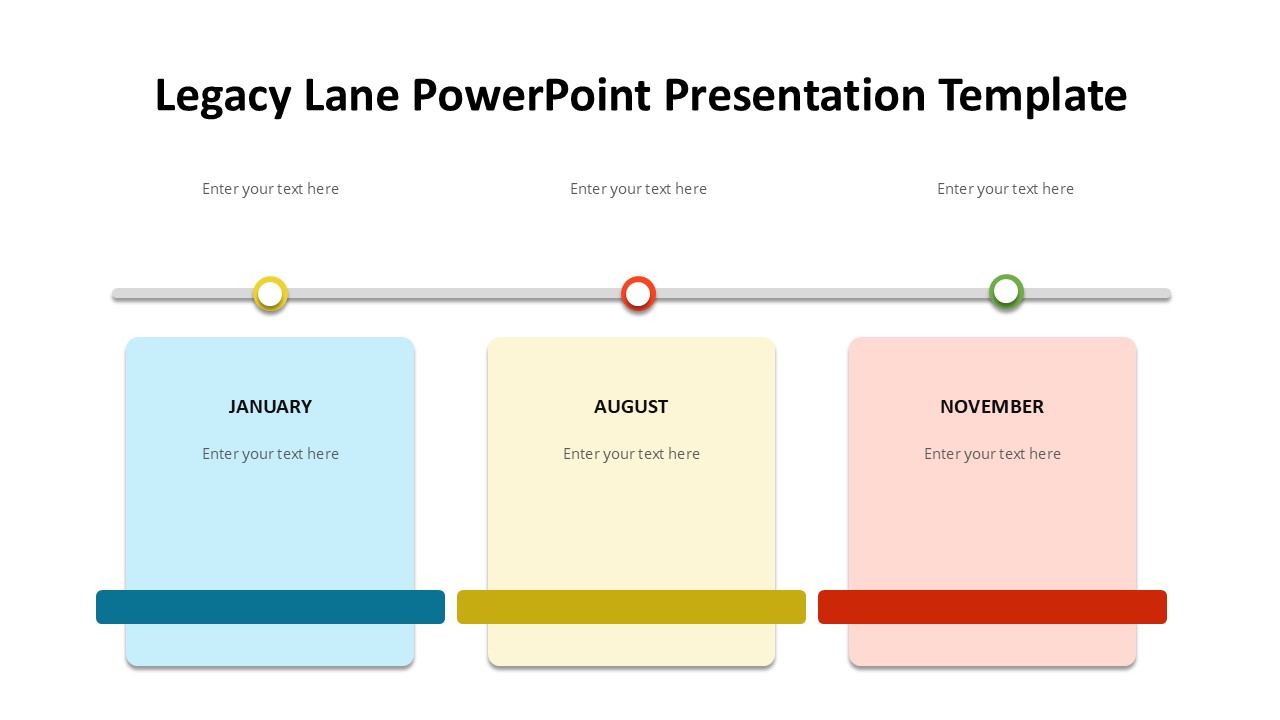 Legacy Lane PowerPoint Presentation Template

Enter your text here

Enter your text here

Enter your text here

JANUARY

Enter your text here

AUGUST

Enter your text here

NOVEMBER

Enter your text here